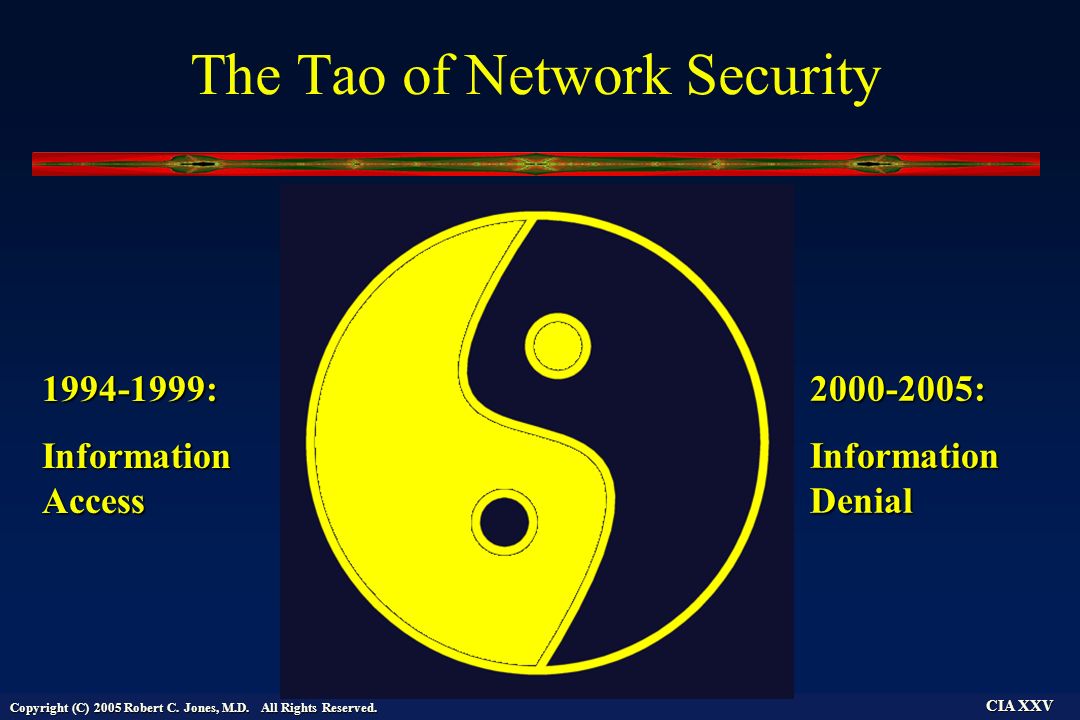 The Tao of Network Security

1994-1999:

Information Access

2000-2005:

Information Denial

Copyright (C) 2005 Robert C. Jones, M.D. All Rights Reserved.

CIA XXV